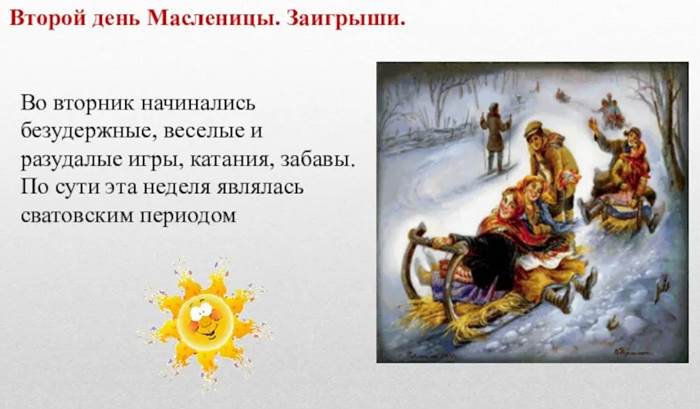 Второй день Масленицы. Заигрыши.

Во вторник начинались безудержные, веселые и разудалые игры, катания, забавы. По сути эта неделя являлась сватовским периодом